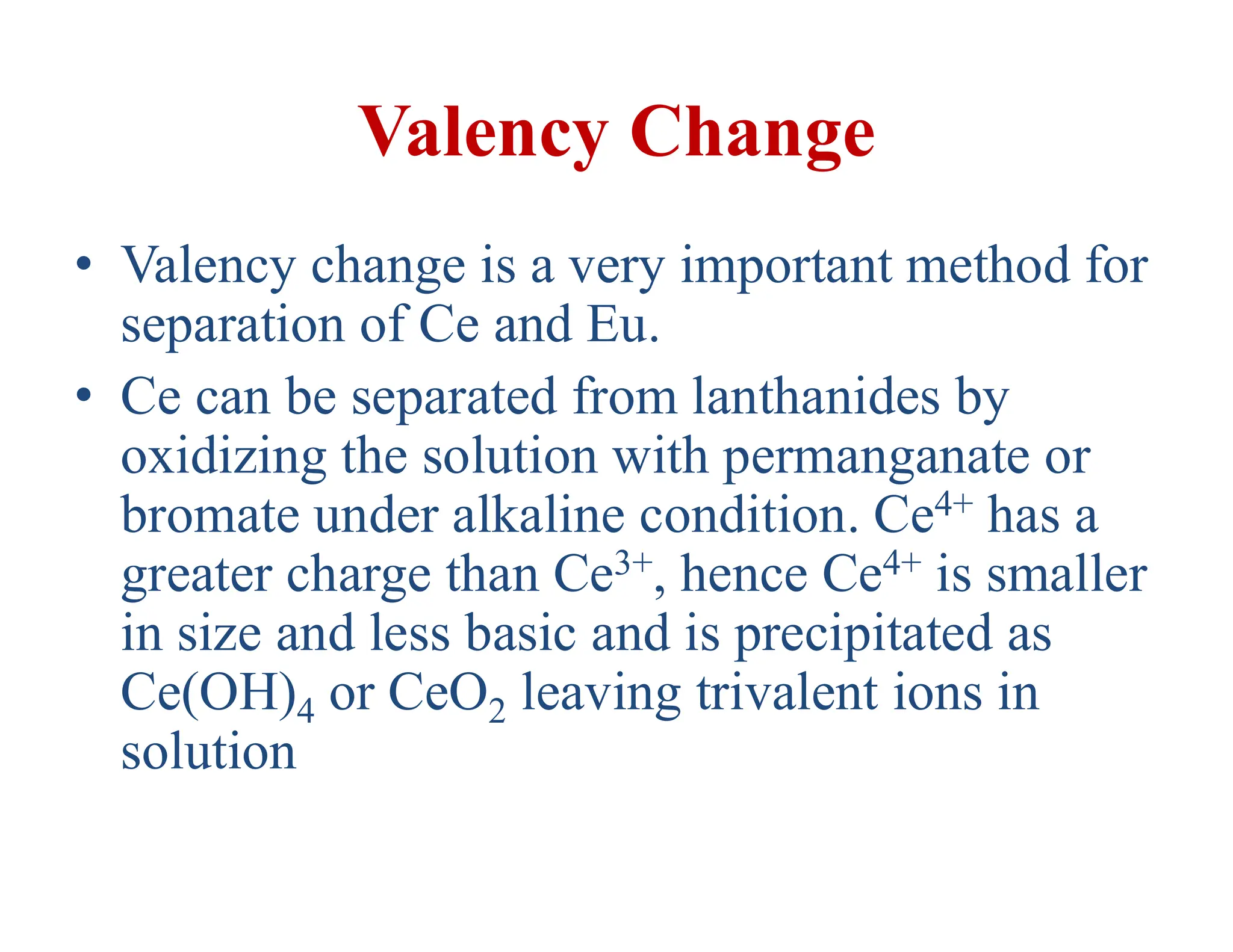 Valency Change

• Valency change is a very important method for separation of Ce and Eu.

• Ce can be separated from lanthanides by oxidizing the solution with permanganate or bromate under alkaline condition. $Ce^{4+}$ has a greater charge than $Ce^{3+}$, hence $Ce^{4+}$ is smaller in size and less basic and is precipitated as $Ce(OH)_4$ or $CeO_2$ leaving trivalent ions in solution